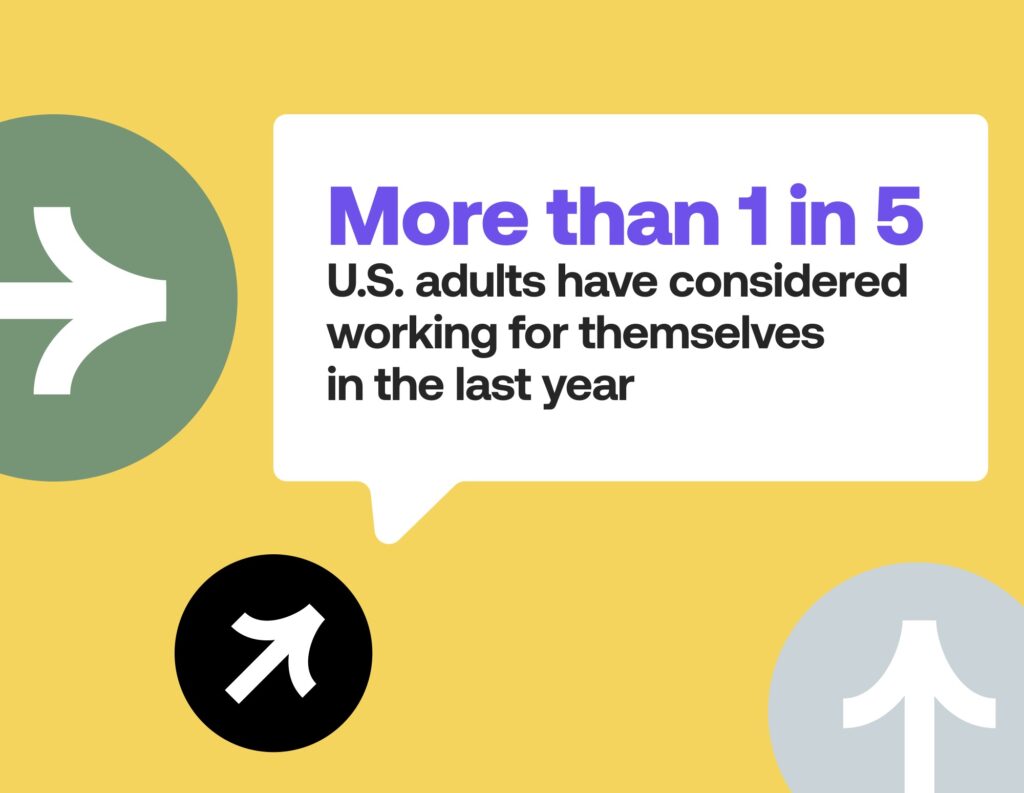 More than 1 in 5
U.S. adults have considered working for themselves in the last year